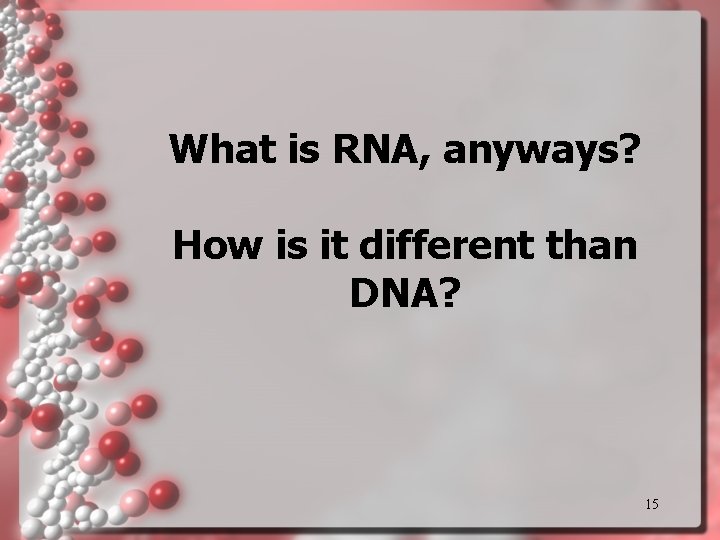 What is RNA, anyways?

How is it different than DNA?

15